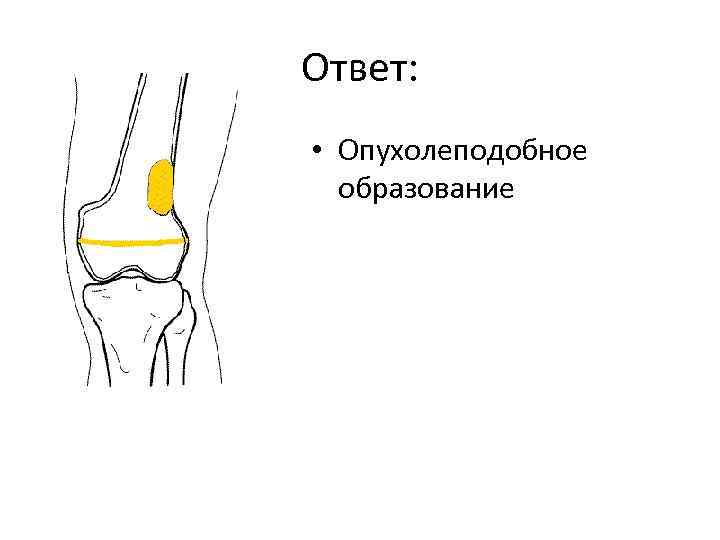 Ответ:

• Опухолеподобное образование